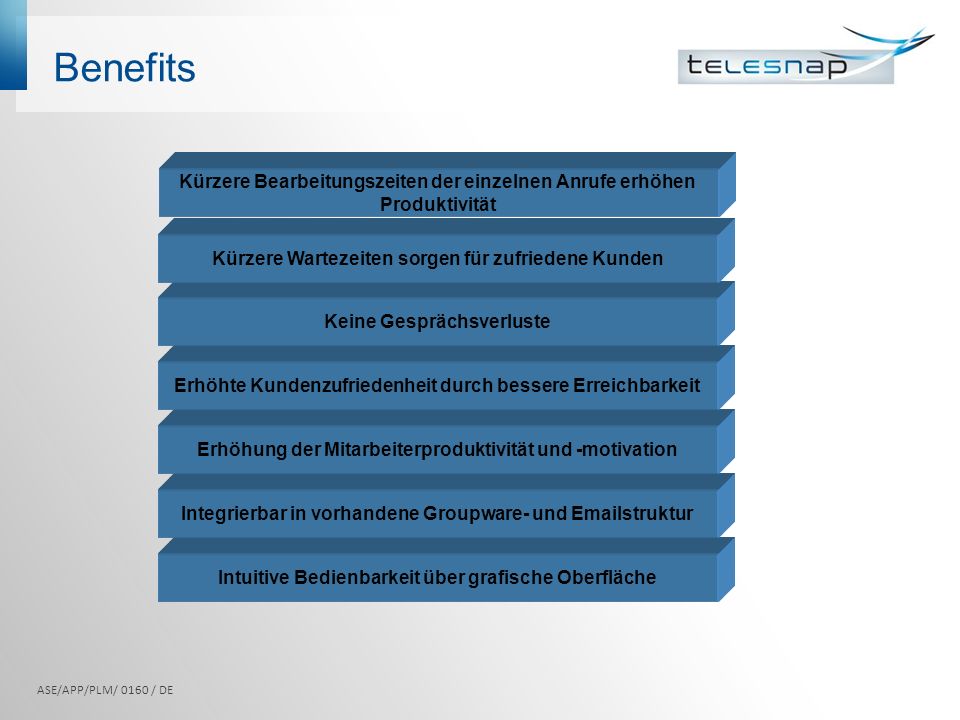 Benefits

telesnap

Kürzere Bearbeitungszeiten der einzelnen Anrufe erhöhen Produktivität

Kürzere Wartezeiten sorgen für zufriedene Kunden

Keine Gesprächsverluste

Erhöhte Kundenzufriedenheit durch bessere Erreichbarkeit

Erhöhung der Mitarbeiterproduktivität und -motivation

Integrierbar in vorhandene Groupware- und Emailstruktur

Intuitive Bedienbarkeit über grafische Oberfläche

ASE/APP/PLM/ 0160 / DE